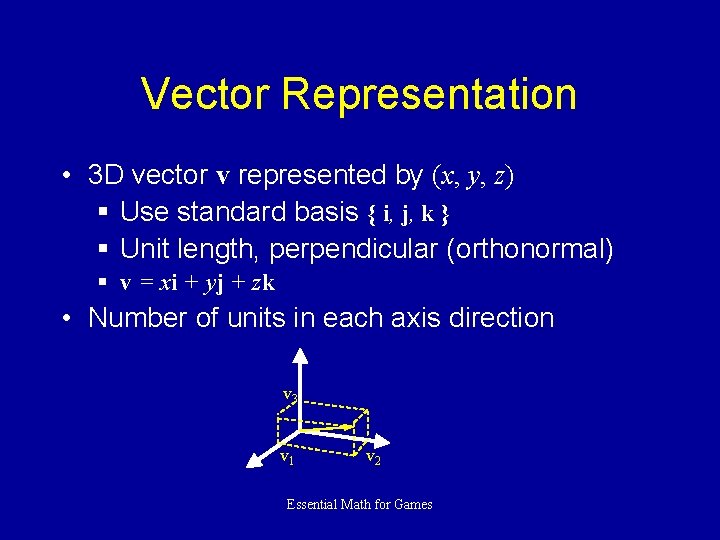 Vector Representation

• 3D vector $\mathbf{v}$ represented by $(x, y, z)$
  ▪ Use standard basis $\{ \mathbf{i}, \mathbf{j}, \mathbf{k} \}$
  ▪ Unit length, perpendicular (orthonormal)
  ▪ $\mathbf{v} = x\mathbf{i} + y\mathbf{j} + z\mathbf{k}$
• Number of units in each axis direction

$v_3$
$v_1$
$v_2$

Essential Math for Games